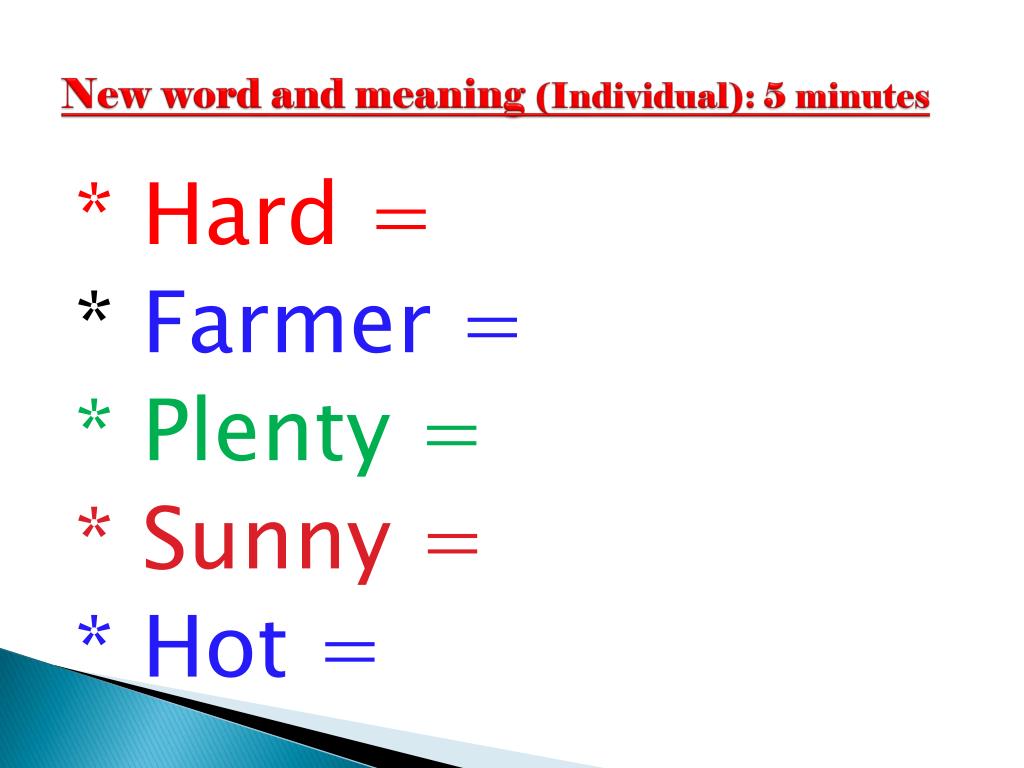 New word and meaning (Individual): 5 minutes

* Hard =
* Farmer =
* Plenty =
* Sunny =
* Hot =